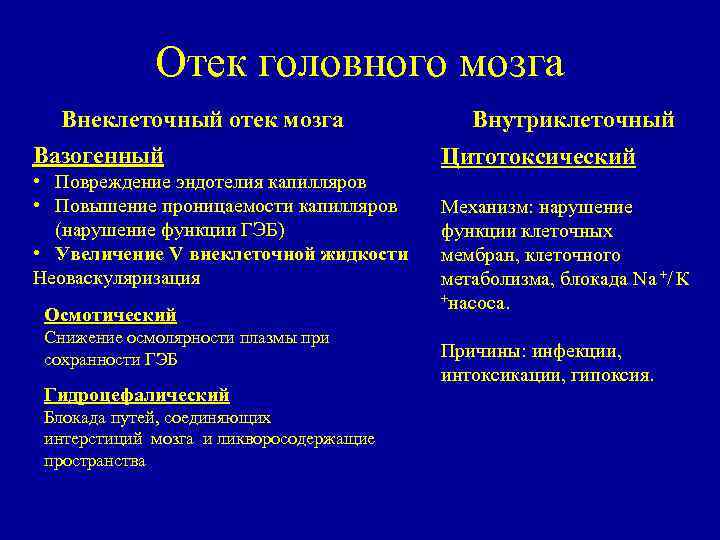 Отек головного мозга

Внеклеточный отек мозга

Вазогенный
• Повреждение эндотелия капилляров
• Повышение проницаемости капилляров (нарушение функции ГЭБ)
• Увеличение V внеклеточной жидкости
Неоваскуляризация

Осмотический
Снижение осмолярности плазмы при сохранности ГЭБ

Гидроцефалический
Блокада путей, соединяющих интерстиций мозга и ликворосодержащие пространства

Внутриклеточный

Цитотоксический

Механизм: нарушение функции клеточных мембран, клеточного метаболизма, блокада $Na^+/K^+$насоса.

Причины: инфекции, интоксикации, гипоксия.